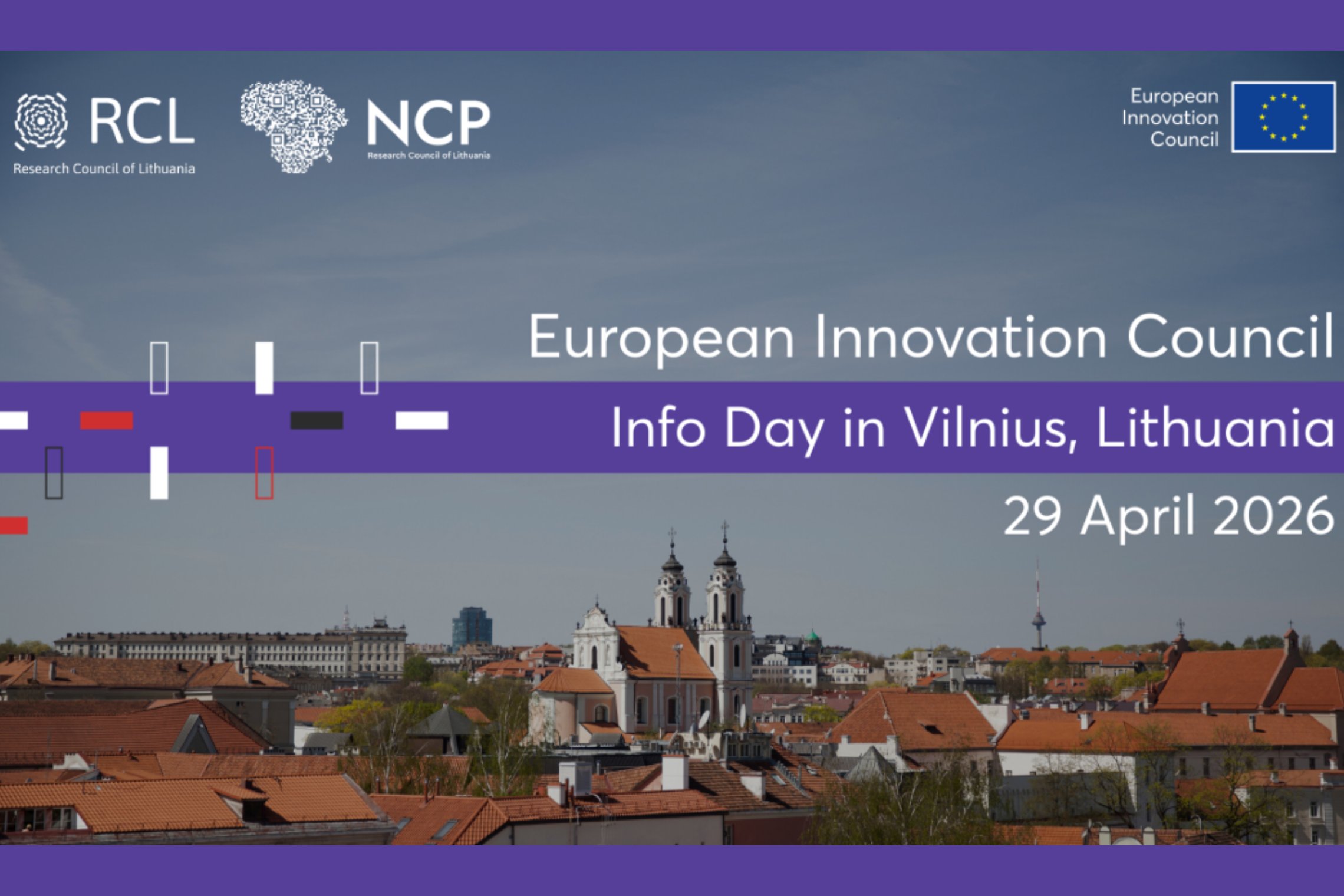 RCL
Research Council of Lithuania

NCP
Research Council of Lithuania

European
Innovation
Council

European Innovation Council

Info Day in Vilnius, Lithuania

29 April 2026